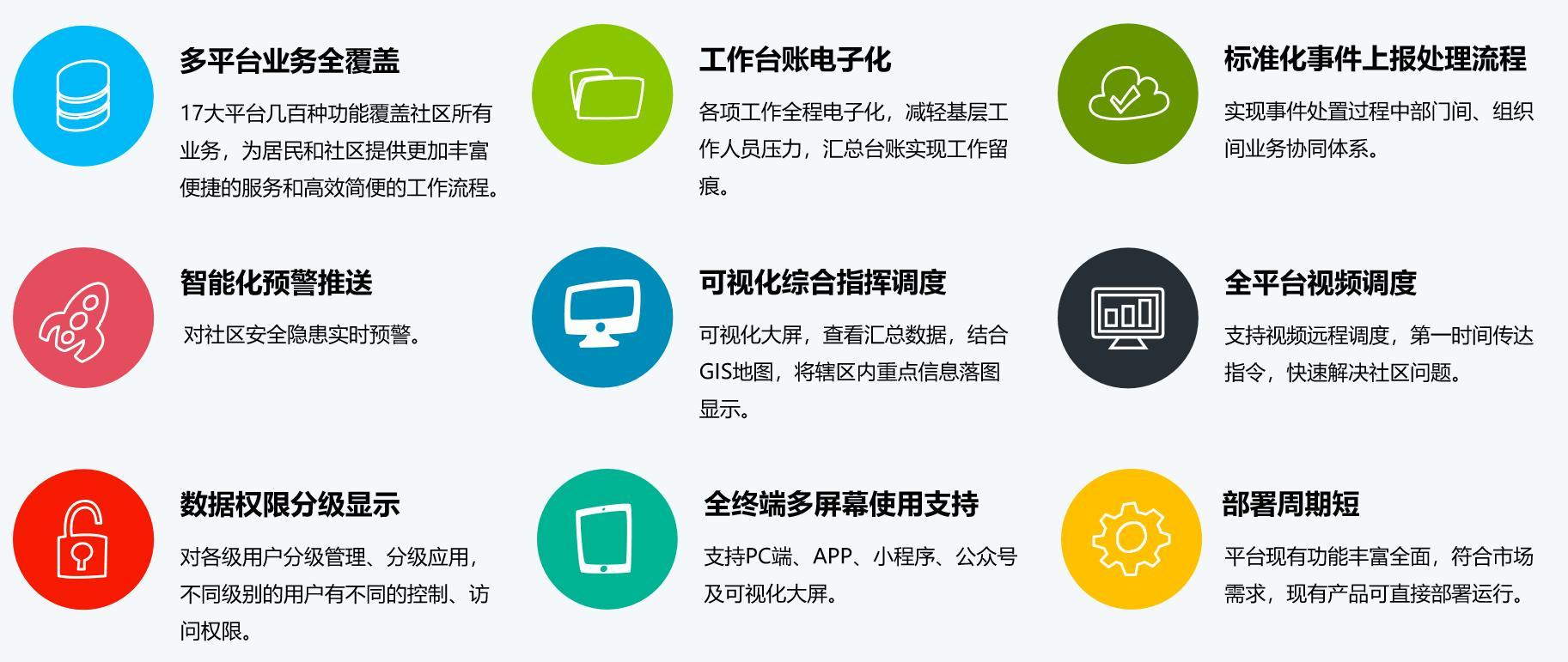 多平台业务全覆盖

17大平台几百种功能覆盖社区所有业务，为居民和社区提供更加丰富便捷的服务和高效简便的工作流程。

工作台账电子化

各项工作全程电子化，减轻基层工作人员压力，汇总台账实现工作留痕。

标准化事件上报处理流程

实现事件处置过程中部门间、组织间业务协同体系。

智能化预警推送

对社区安全隐患实时预警。

可视化综合指挥调度

可视化大屏，查看汇总数据，结合GIS地图，将辖区内重点信息落图显示。

全平台视频调度

支持视频远程调度，第一时间传达指令，快速解决社区问题。

数据权限分级显示

对各级用户分级管理、分级应用，不同级别的用户有不同的控制、访问权限。

全终端多屏幕使用支持

支持PC端、APP、小程序、公众号及可视化大屏。

部署周期短

平台现有功能丰富全面，符合市场需求，现有产品可直接部署运行。